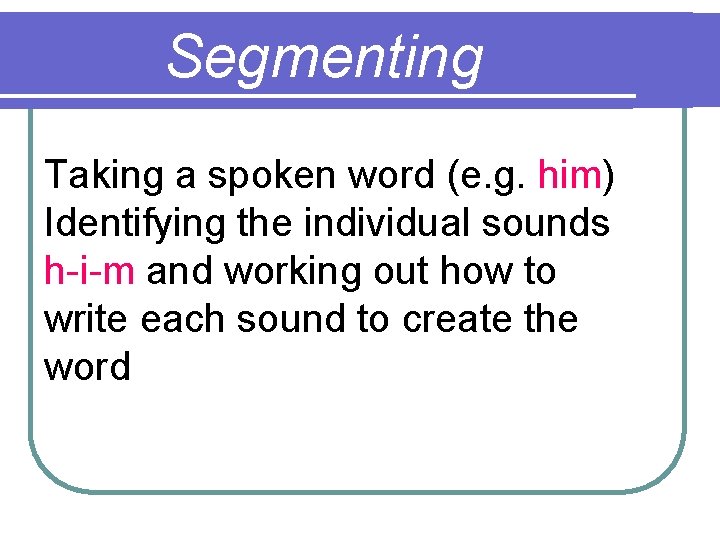 Segmenting

Taking a spoken word (e.g. him) Identifying the individual sounds h-i-m and working out how to write each sound to create the word